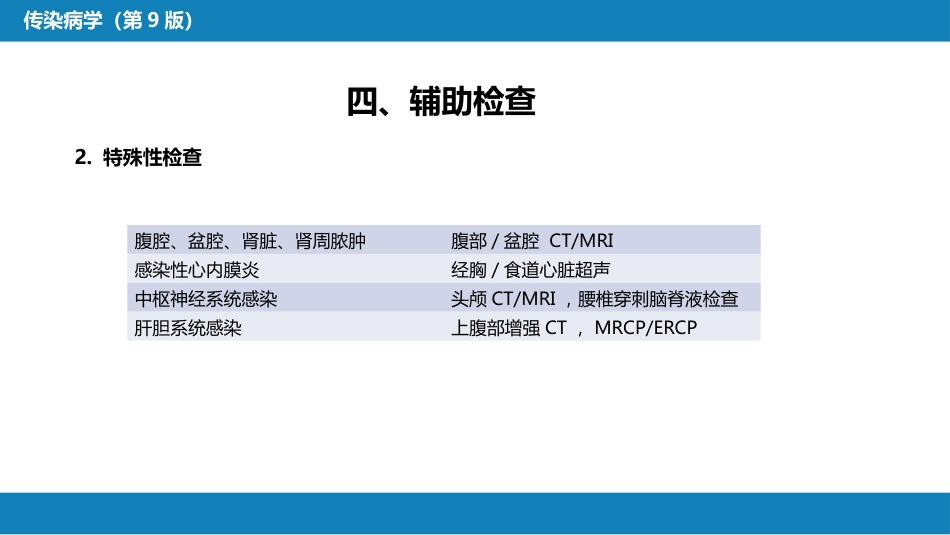 传染病学（第 9 版）

四、辅助检查

2. 特殊性检查

| 腹腔、盆腔、肾脏、肾周脓肿 | 腹部 / 盆腔 CT/MRI |
|---|---|
| 感染性心内膜炎 | 经胸 / 食道心脏超声 |
| 中枢神经系统感染 | 头颅 CT/MRI ，腰椎穿刺脑脊液检查 |
| 肝胆系统感染 | 上腹部增强 CT ， MRCP/ERCP |